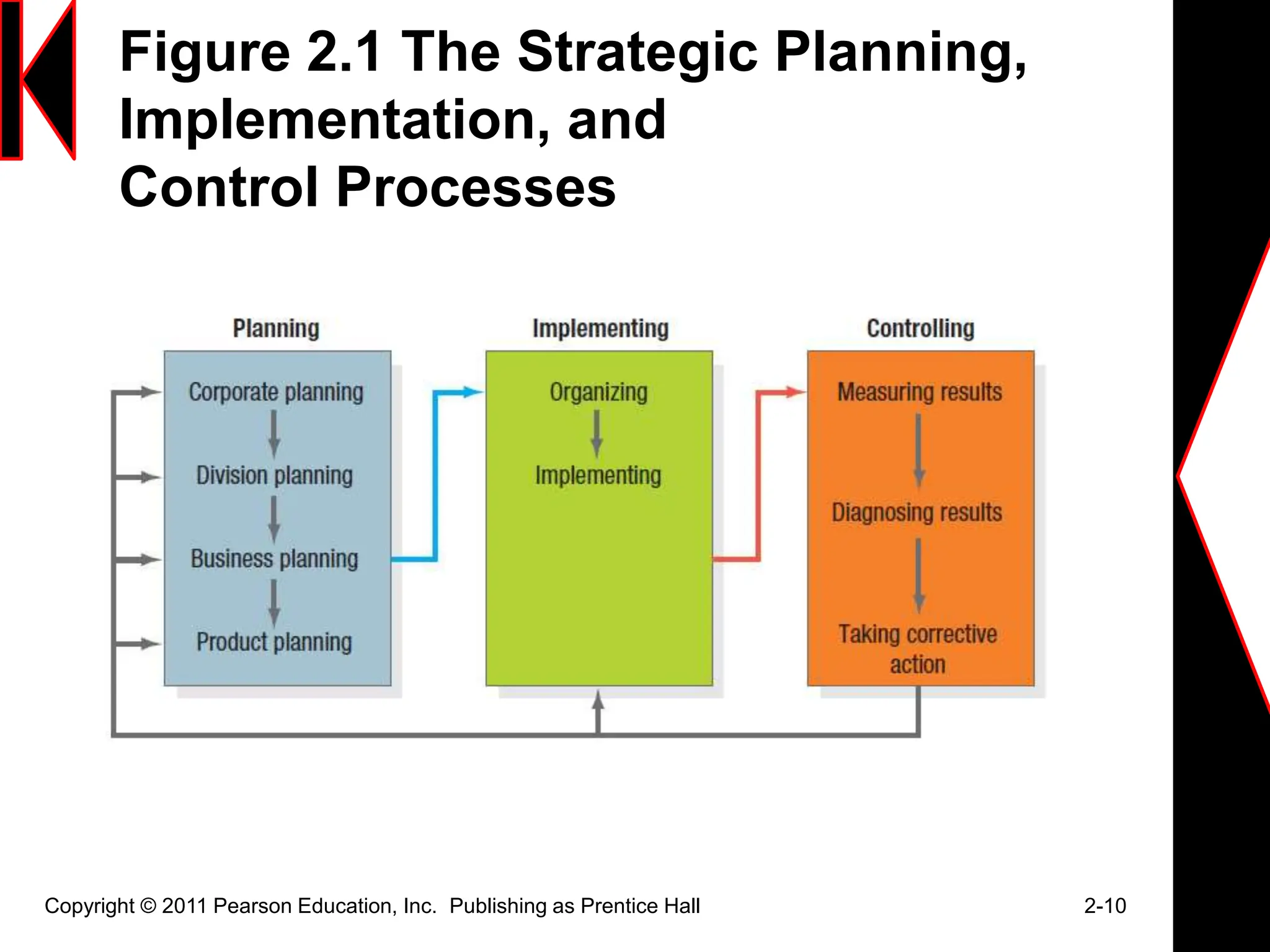 Figure 2.1 The Strategic Planning, Implementation, and Control Processes

Planning

Corporate planning

Division planning

Business planning

Product planning

Implementing

Organizing

Implementing

Controlling

Measuring results

Diagnosing results

Taking corrective action

Copyright © 2011 Pearson Education, Inc. Publishing as Prentice Hall

2-10